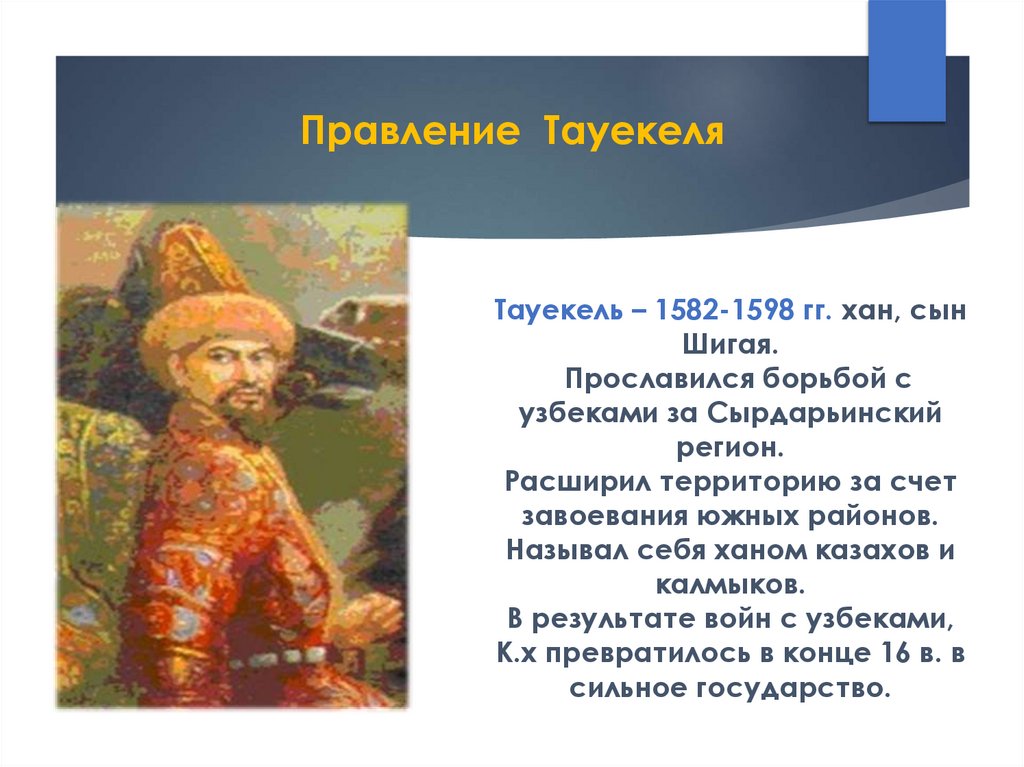 Правление Тауекеля

Тауекель – 1582-1598 гг. хан, сын Шигая.
Прославился борьбой с узбеками за Сырдарьинский регион.
Расширил территорию за счет завоевания южных районов.
Называл себя ханом казахов и калмыков.
В результате войн с узбеками, К.х превратилось в конце 16 в. в сильное государство.